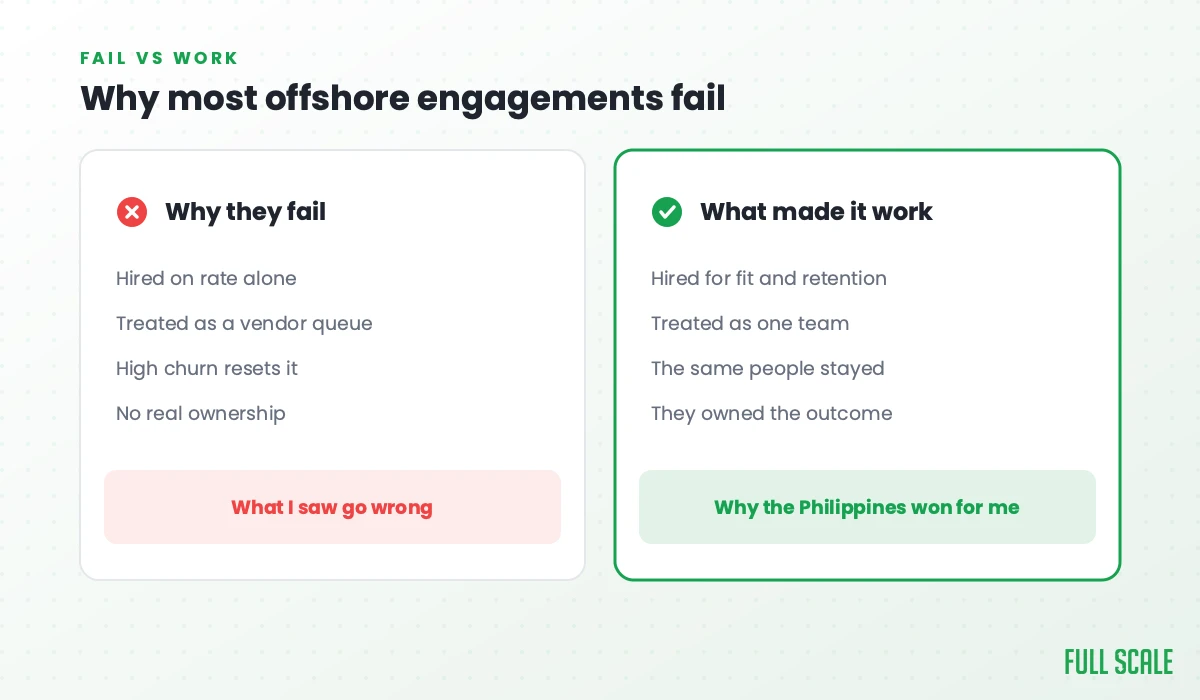 FAIL VS WORK

Why most offshore engagements fail

Why they fail

Hired on rate alone

Treated as a vendor queue

High churn resets it

No real ownership

What I saw go wrong

What made it work

Hired for fit and retention

Treated as one team

The same people stayed

They owned the outcome

Why the Philippines won for me

FULL SCALE